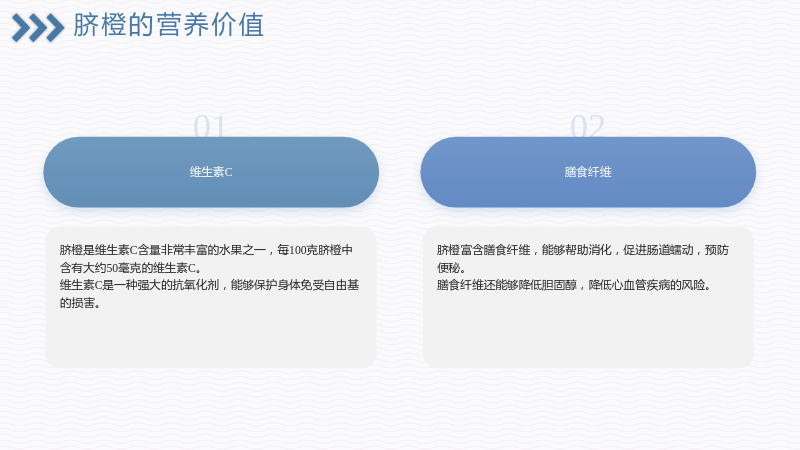 脐橙的营养价值

01

维生素C

脐橙是维生素C含量非常丰富的水果之一，每100克脐橙中含有大约50毫克的维生素C。

维生素C是一种强大的抗氧化剂，能够保护身体免受自由基的损害。

02

膳食纤维

脐橙富含膳食纤维，能够帮助消化，促进肠道蠕动，预防便秘。

膳食纤维还能够降低胆固醇，降低心血管疾病的风险。